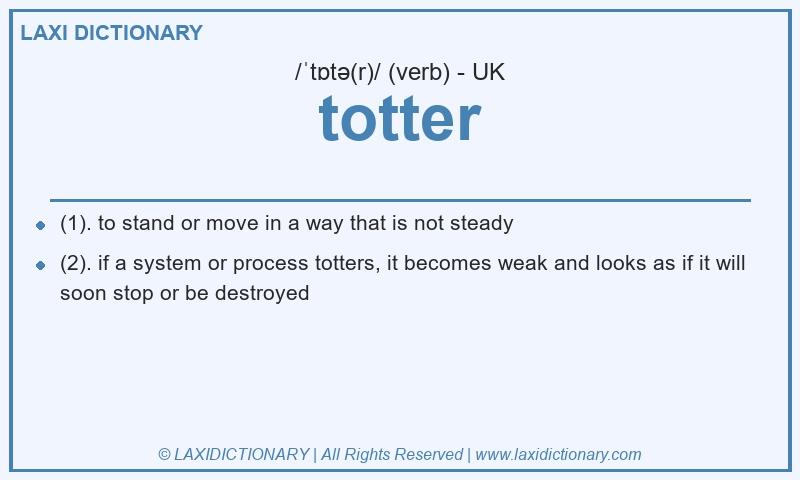 LAXI DICTIONARY

/ˈtɒtə(r)/ (verb) - UK

totter

- (1). to stand or move in a way that is not steady
- (2). if a system or process totters, it becomes weak and looks as if it will soon stop or be destroyed

© LAXIDICTIONARY | All Rights Reserved | www.laxidictionary.com